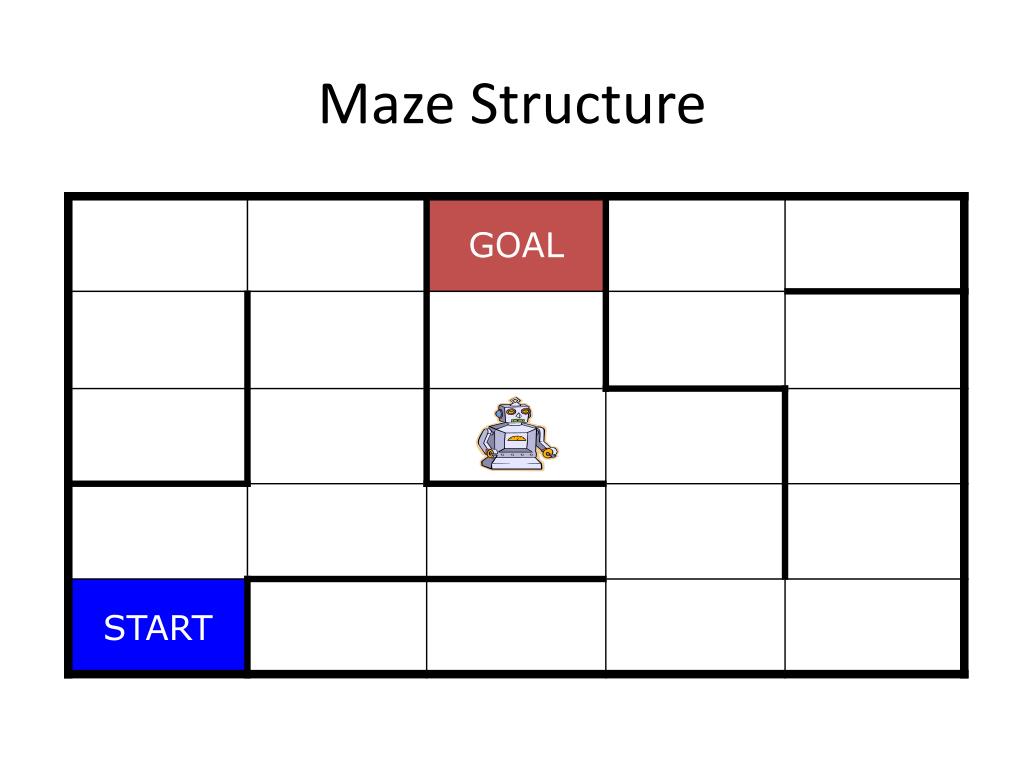 Maze Structure

GOAL

START